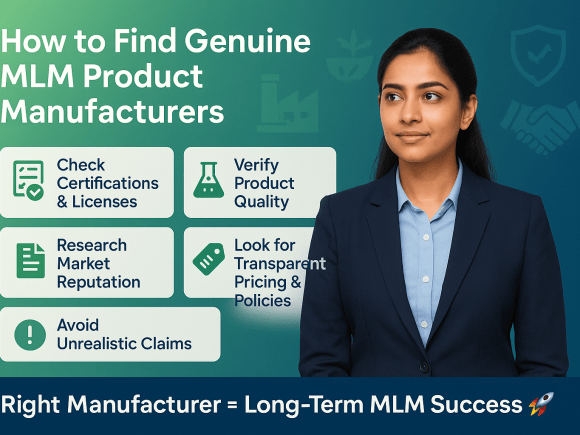 How to Find Genuine MLM Product Manufacturers

Check Certifications & Licenses

Verify Product Quality

Research Market Reputation

Look for Transparent Pricing & Policies

Avoid Unrealistic Claims

Right Manufacturer = Long-Term MLM Success 🚀